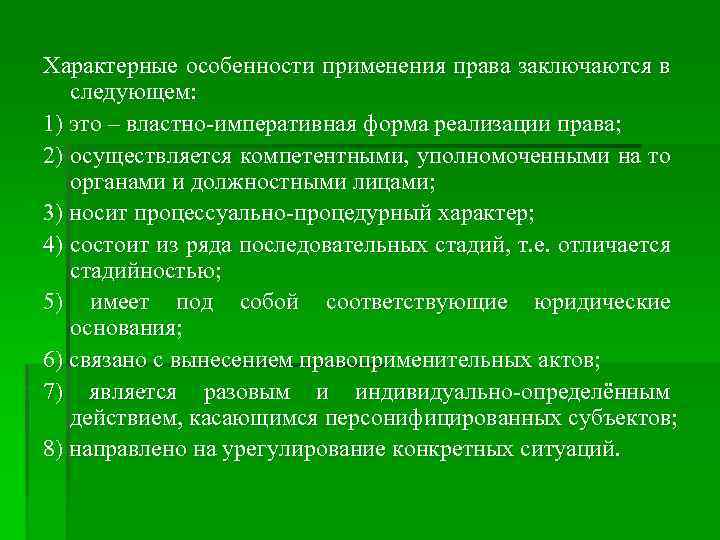 Характерные особенности применения права заключаются в следующем:

1) это – властно-императивная форма реализации права;

2) осуществляется компетентными, уполномоченными на то органами и должностными лицами;

3) носит процессуально-процедурный характер;

4) состоит из ряда последовательных стадий, т.е. отличается стадийностью;

5) имеет под собой соответствующие юридические основания;

6) связано с вынесением правоприменительных актов;

7) является разовым и индивидуально-определённым действием, касающимся персонифицированных субъектов;

8) направлено на урегулирование конкретных ситуаций.